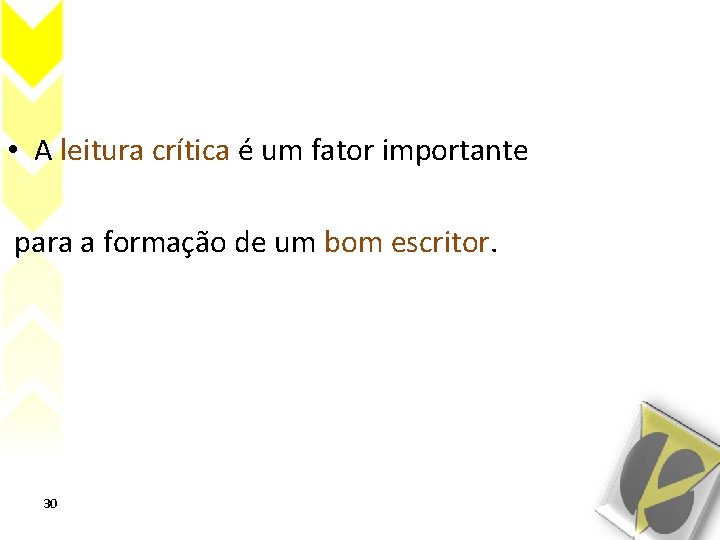 • A leitura crítica é um fator importante

para a formação de um bom escritor.

30